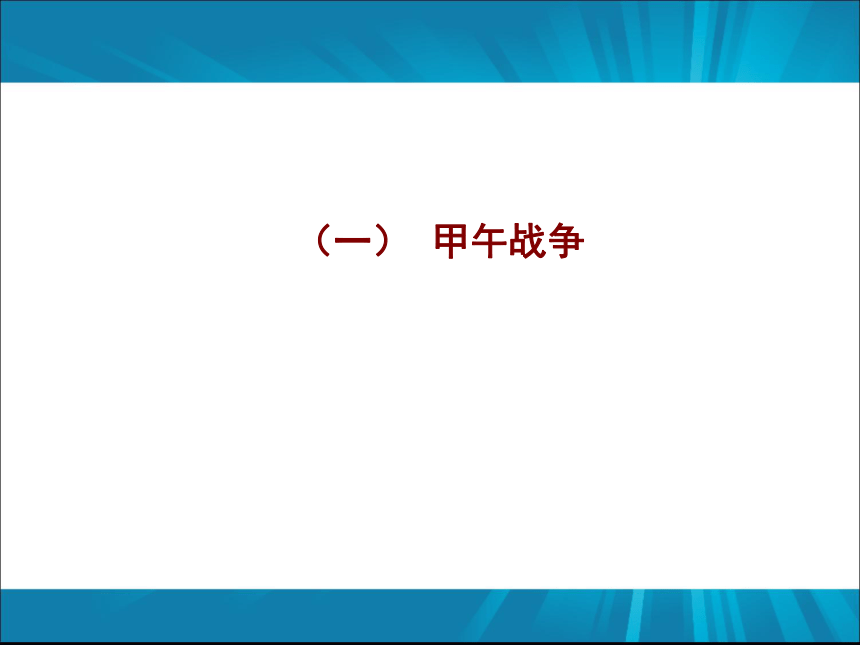 （一） 甲午战争